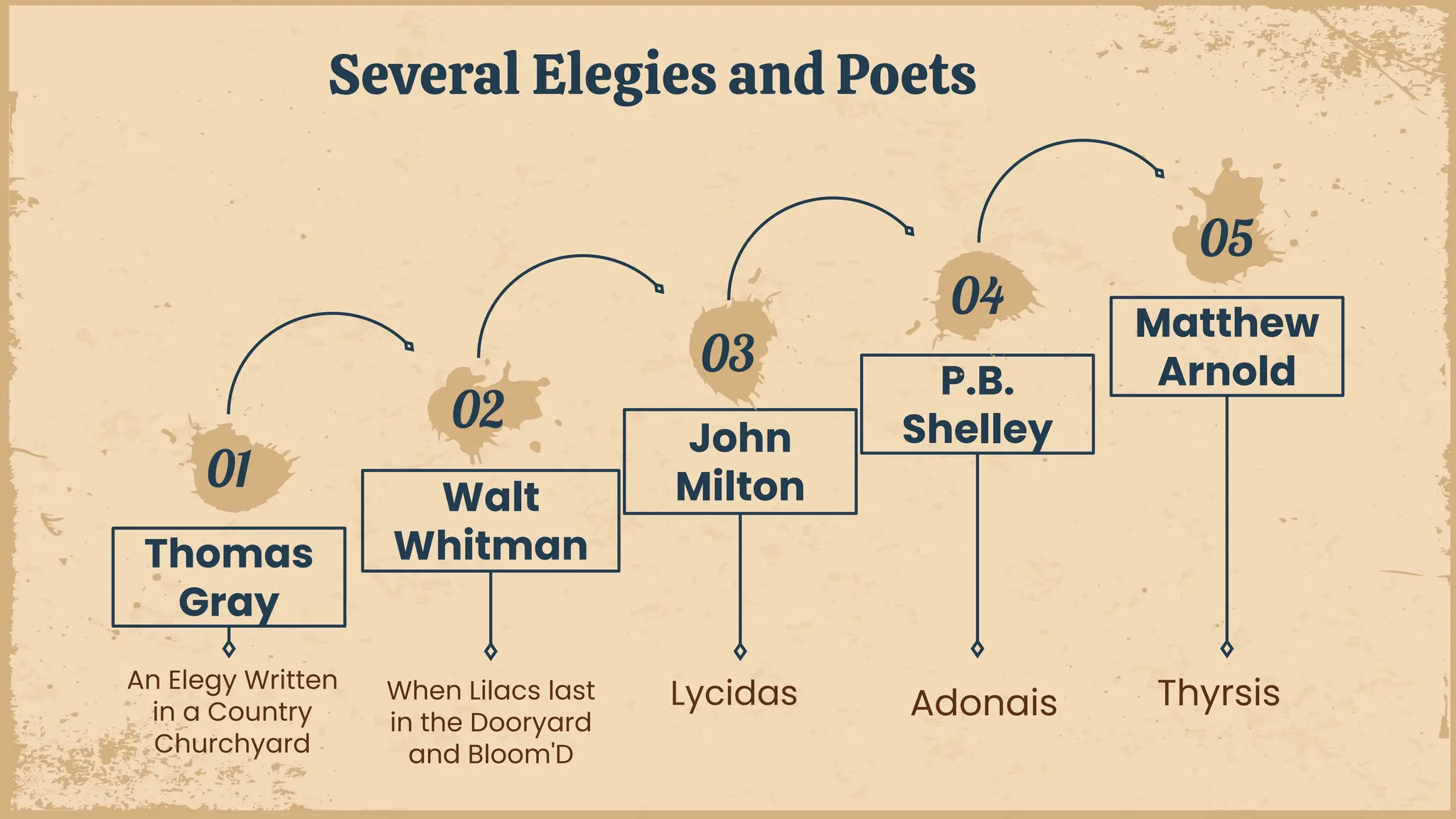 Several Elegies and Poets

01

Thomas Gray

An Elegy Written in a Country Churchyard

02

Walt Whitman

When Lilacs last in the Dooryard and Bloom'D

03

John Milton

Lycidas

04

P.B. Shelley

Adonais

05

Matthew Arnold

Thyrsis